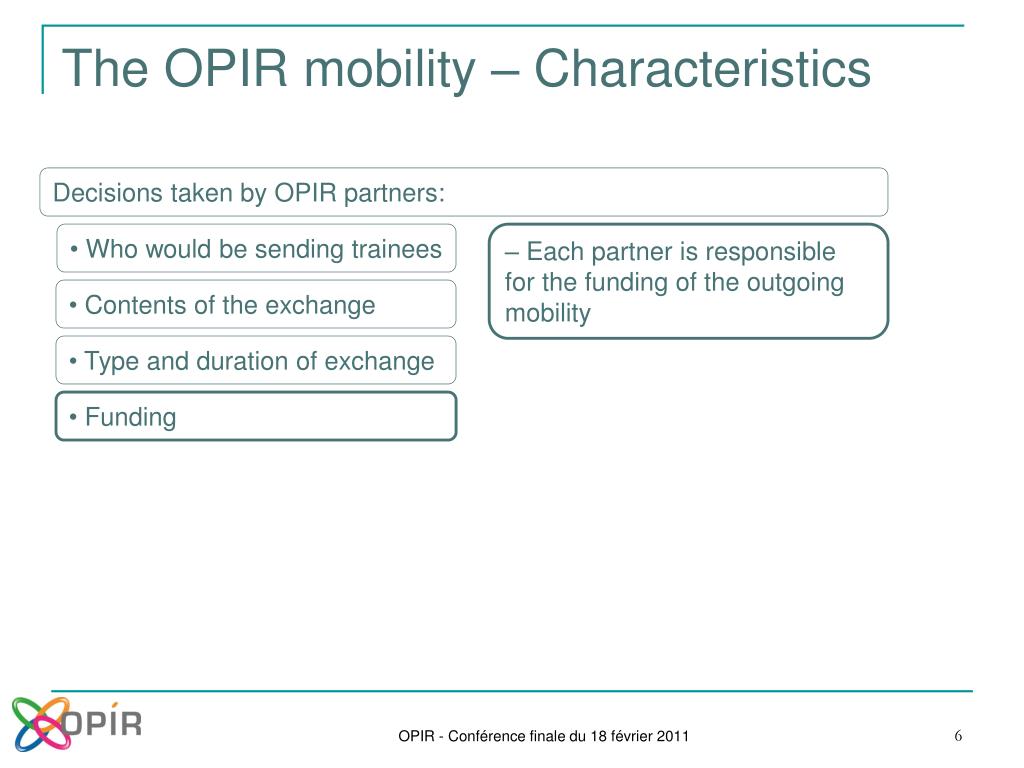 The OPIR mobility – Characteristics

Decisions taken by OPIR partners:

• Who would be sending trainees

• Contents of the exchange

• Type and duration of exchange

• Funding

– Each partner is responsible for the funding of the outgoing mobility

OPIR

OPIR - Conférence finale du 18 février 2011

6